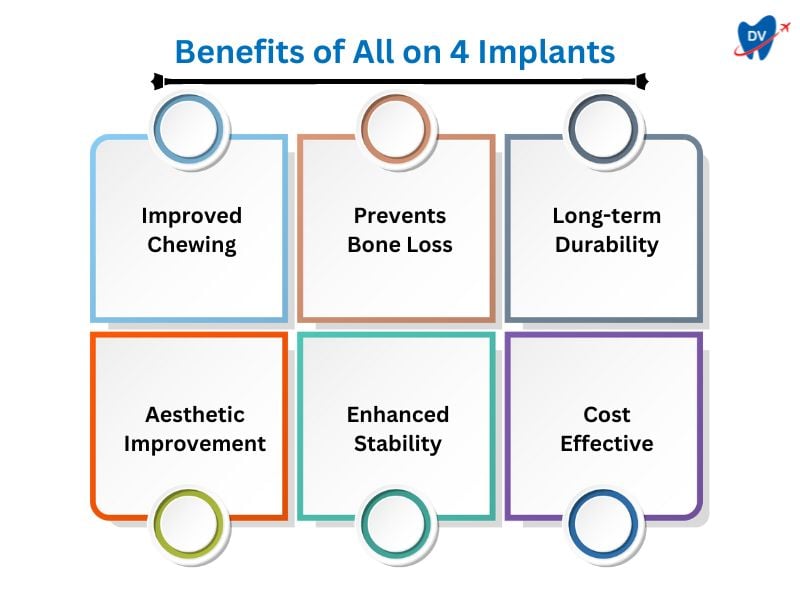 DV

Benefits of All on 4 Implants

Improved Chewing

Prevents Bone Loss

Long-term Durability

Aesthetic Improvement

Enhanced Stability

Cost Effective